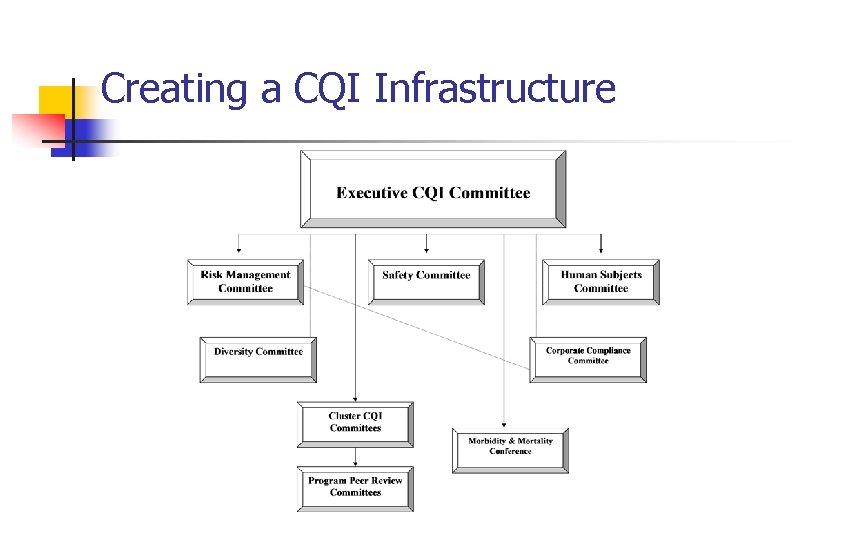 Creating a CQI Infrastructure

Executive CQI Committee

Risk Management Committee

Safety Committee

Human Subjects Committee

Diversity Committee

Corporate Compliance Committee

Cluster CQI Committees

Morbidity & Mortality Conference

Program Peer Review Committees